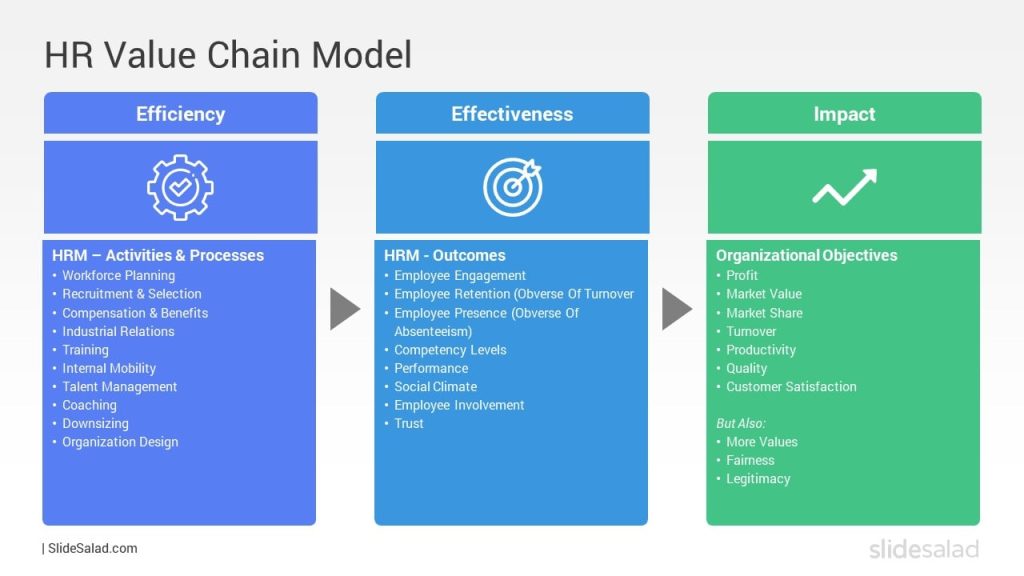 HR Value Chain Model

Efficiency

HRM – Activities & Processes
• Workforce Planning
• Recruitment & Selection
• Compensation & Benefits
• Industrial Relations
• Training
• Internal Mobility
• Talent Management
• Coaching
• Downsizing
• Organization Design

Effectiveness

HRM - Outcomes
• Employee Engagement
• Employee Retention (Obverse Of Turnover
• Employee Presence (Obverse Of Absenteeism)
• Competency Levels
• Performance
• Social Climate
• Employee Involvement
• Trust

Impact

Organizational Objectives
• Profit
• Market Value
• Market Share
• Turnover
• Productivity
• Quality
• Customer Satisfaction

But Also:
• More Values
• Fairness
• Legitimacy

| SlideSalad.com

slidesalad